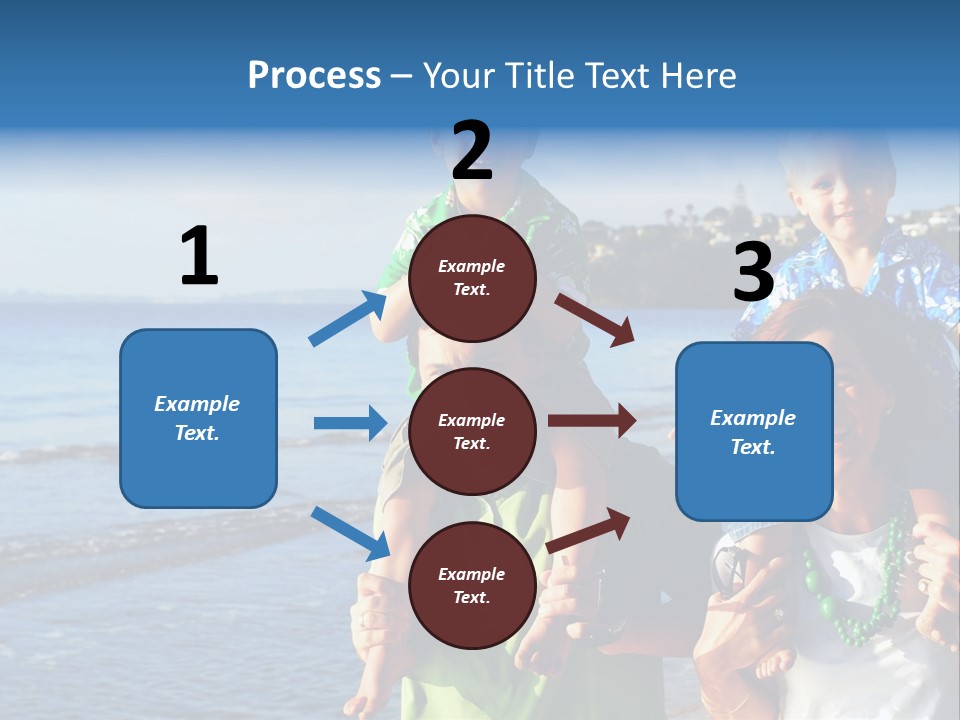 Process – Your Title Text Here

1

Example Text.

2

Example Text.

Example Text.

Example Text.

3

Example Text.